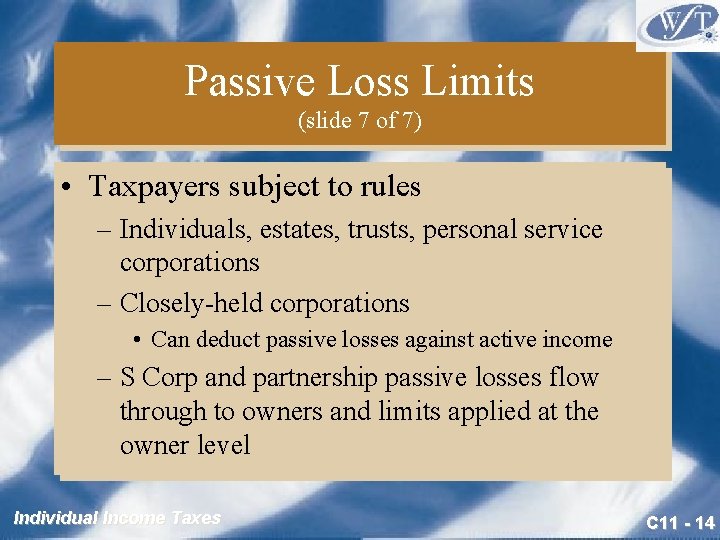 WFT

Passive Loss Limits
(slide 7 of 7)

• Taxpayers subject to rules
 – Individuals, estates, trusts, personal service corporations
 – Closely-held corporations
  • Can deduct passive losses against active income
 – S Corp and partnership passive losses flow through to owners and limits applied at the owner level

Individual Income Taxes

C11 - 14